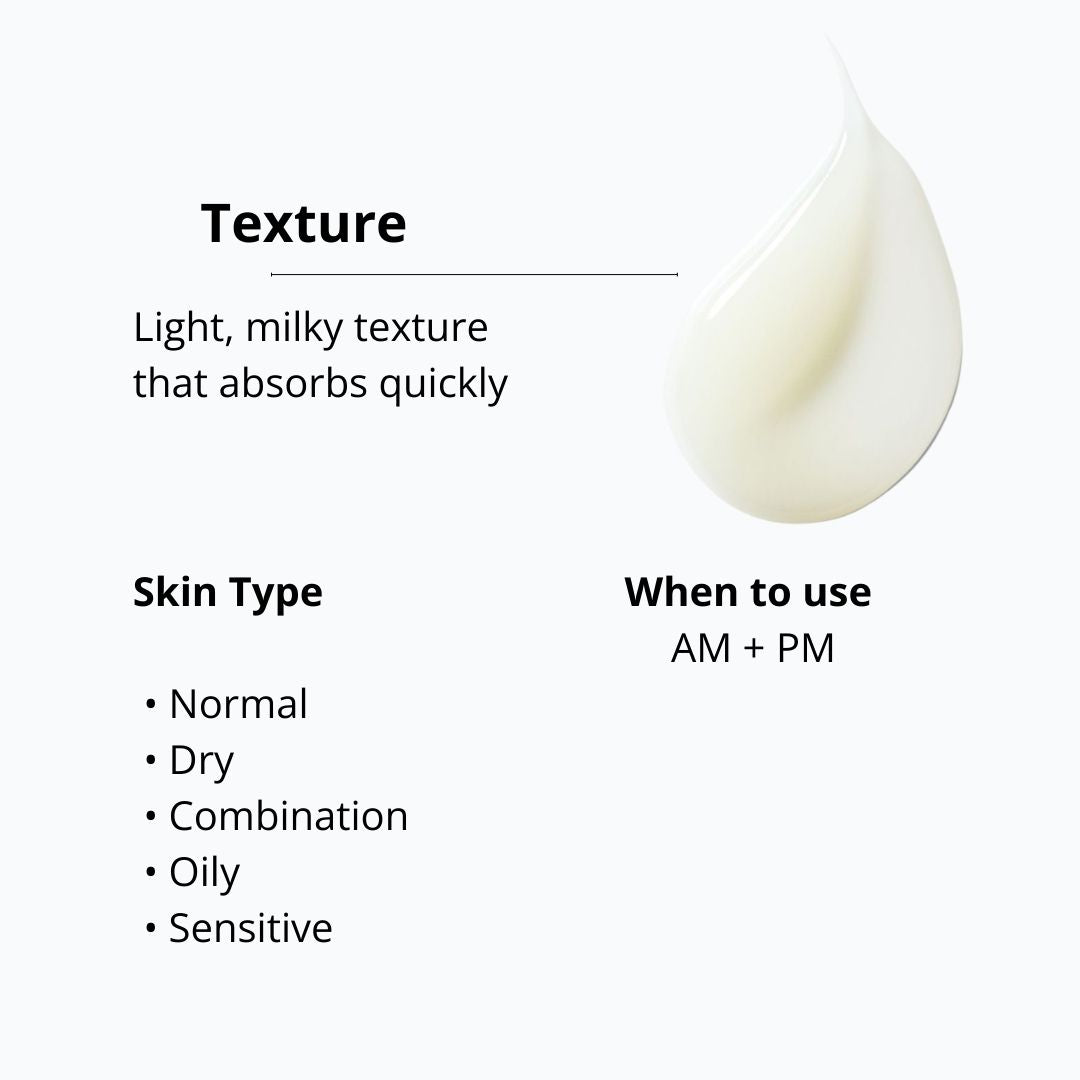 Texture

Light, milky texture that absorbs quickly

Skin Type

• Normal
• Dry
• Combination
• Oily
• Sensitive

When to use
AM + PM